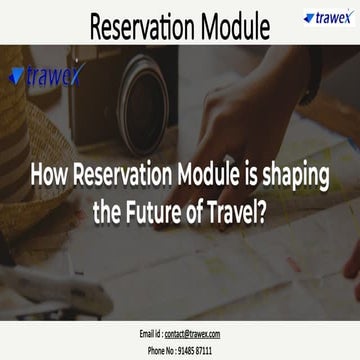 Reservation Module

trawex

trawex

How Reservation Module is shaping the Future of Travel?

Email id : contact@trawex.com

Phone No : 91485 87111